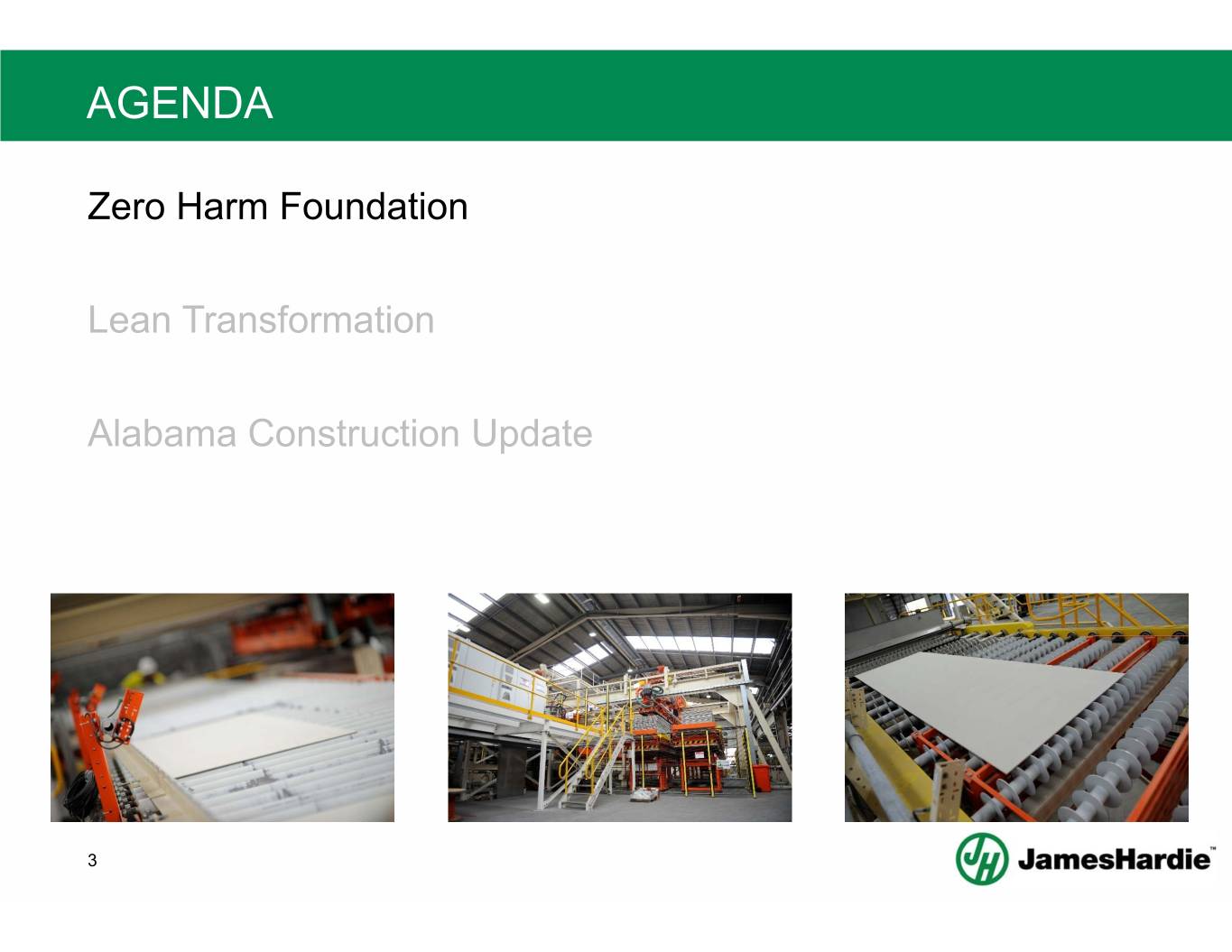 AGENDA

Zero Harm Foundation

Lean Transformation

Alabama Construction Update

3

JH JamesHardie™